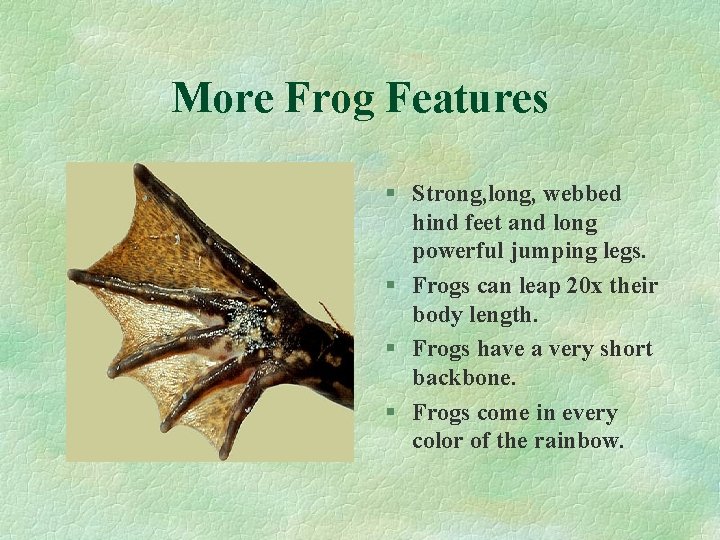 More Frog Features

§ Strong,long, webbed hind feet and long powerful jumping legs.
§ Frogs can leap 20x their body length.
§ Frogs have a very short backbone.
§ Frogs come in every color of the rainbow.